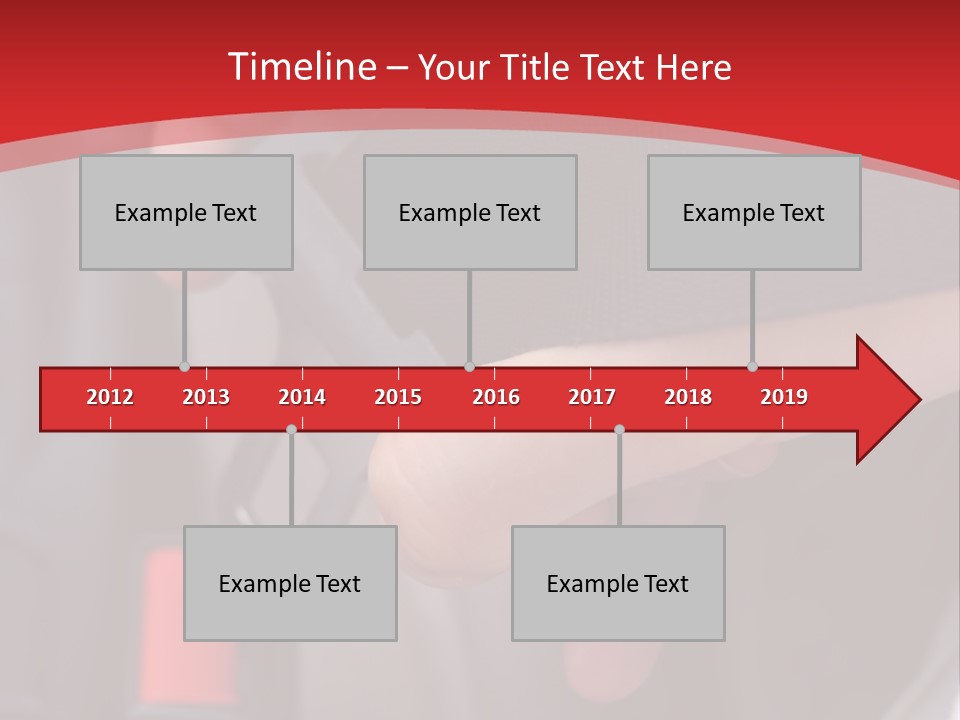 Timeline – Your Title Text Here

Example Text

Example Text

Example Text

2012 2013 2014 2015 2016 2017 2018 2019

Example Text

Example Text